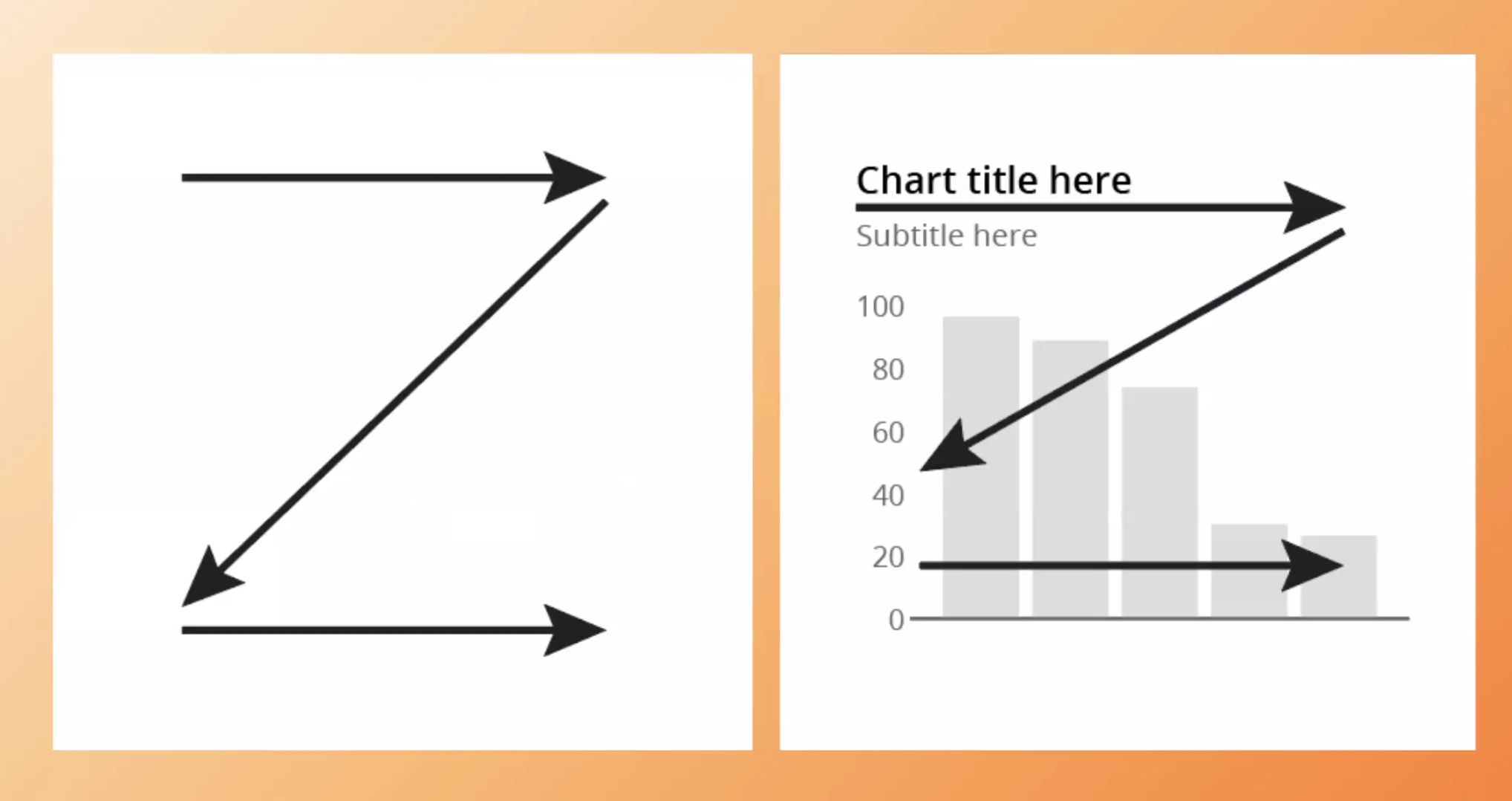 Chart title here

Subtitle here

100
80
60
40
20
0